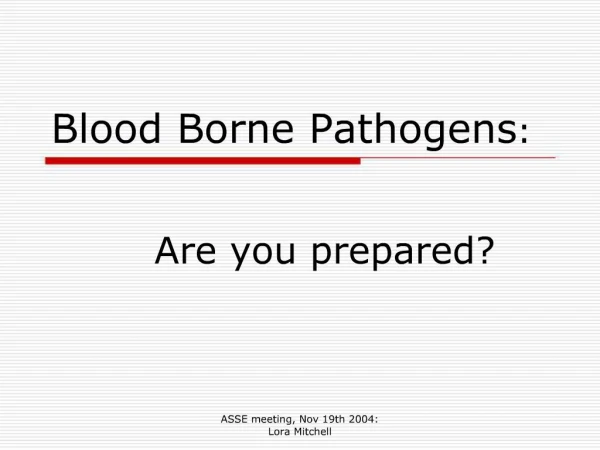 Blood Borne Pathogens:

Are you prepared?

ASSE meeting, Nov 19th 2004:
Lora Mitchell